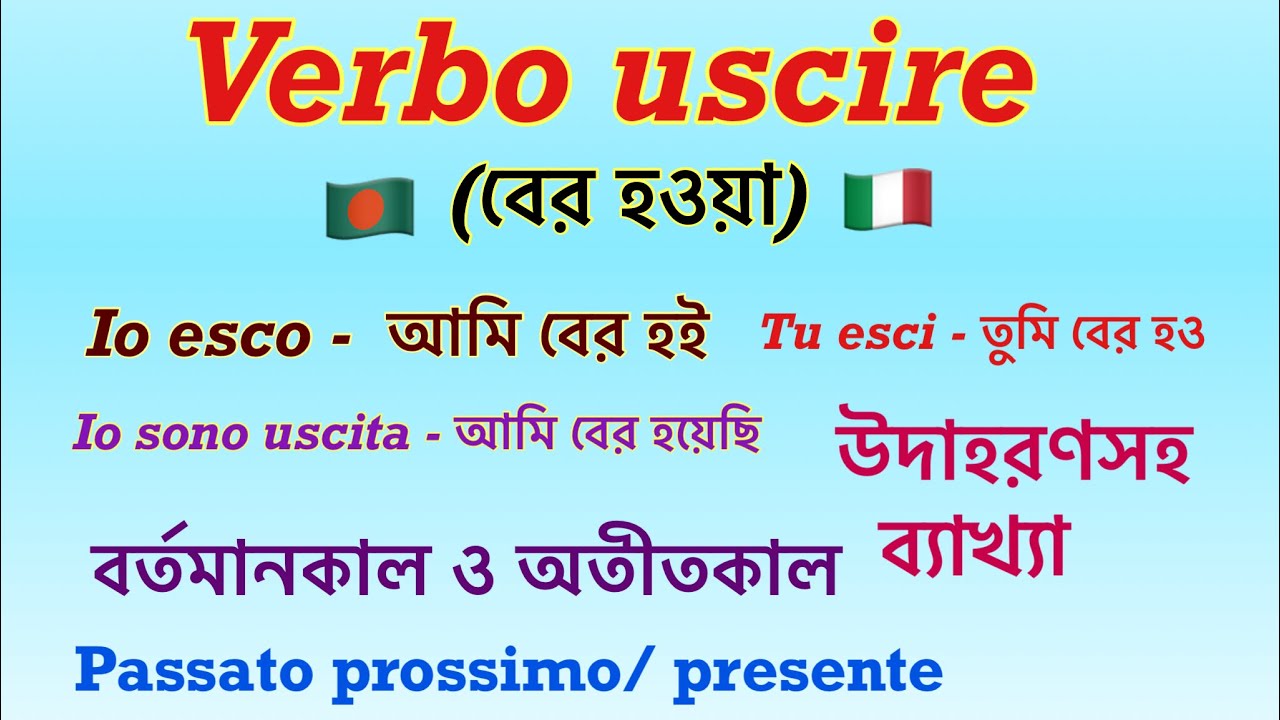 Verbo uscire

(বের হওয়া)

Io esco - আমি বের হই

Tu esci - তুমি বের হও

Io sono uscita - আমি বের হয়েছি

উদাহরণসহ ব্যাখ্যা

বর্তমানকাল ও অতীতকাল

Passato prossimo/ presente